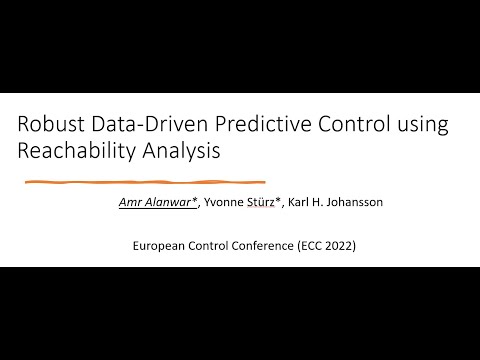 Robust Data-Driven Predictive Control using Reachability Analysis

Amr Alanwar*, Yvonne Stürz*, Karl H. Johansson

European Control Conference (ECC 2022)